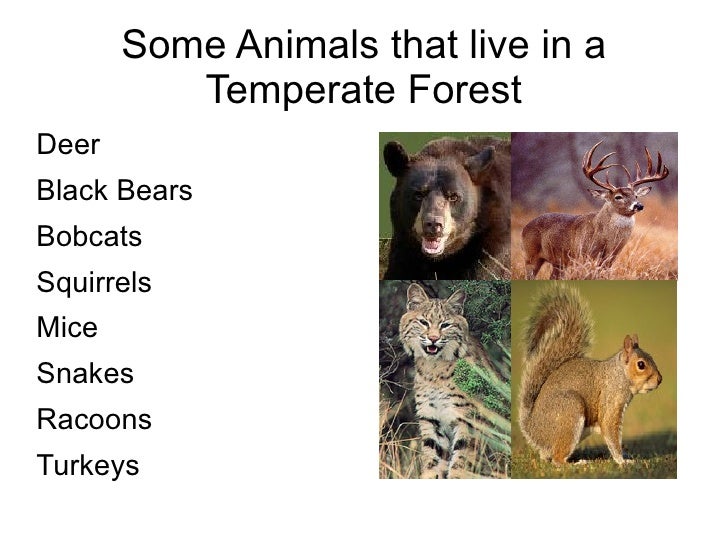 Some Animals that live in a Temperate Forest

Deer

Black Bears

Bobcats

Squirrels

Mice

Snakes

Racoons

Turkeys